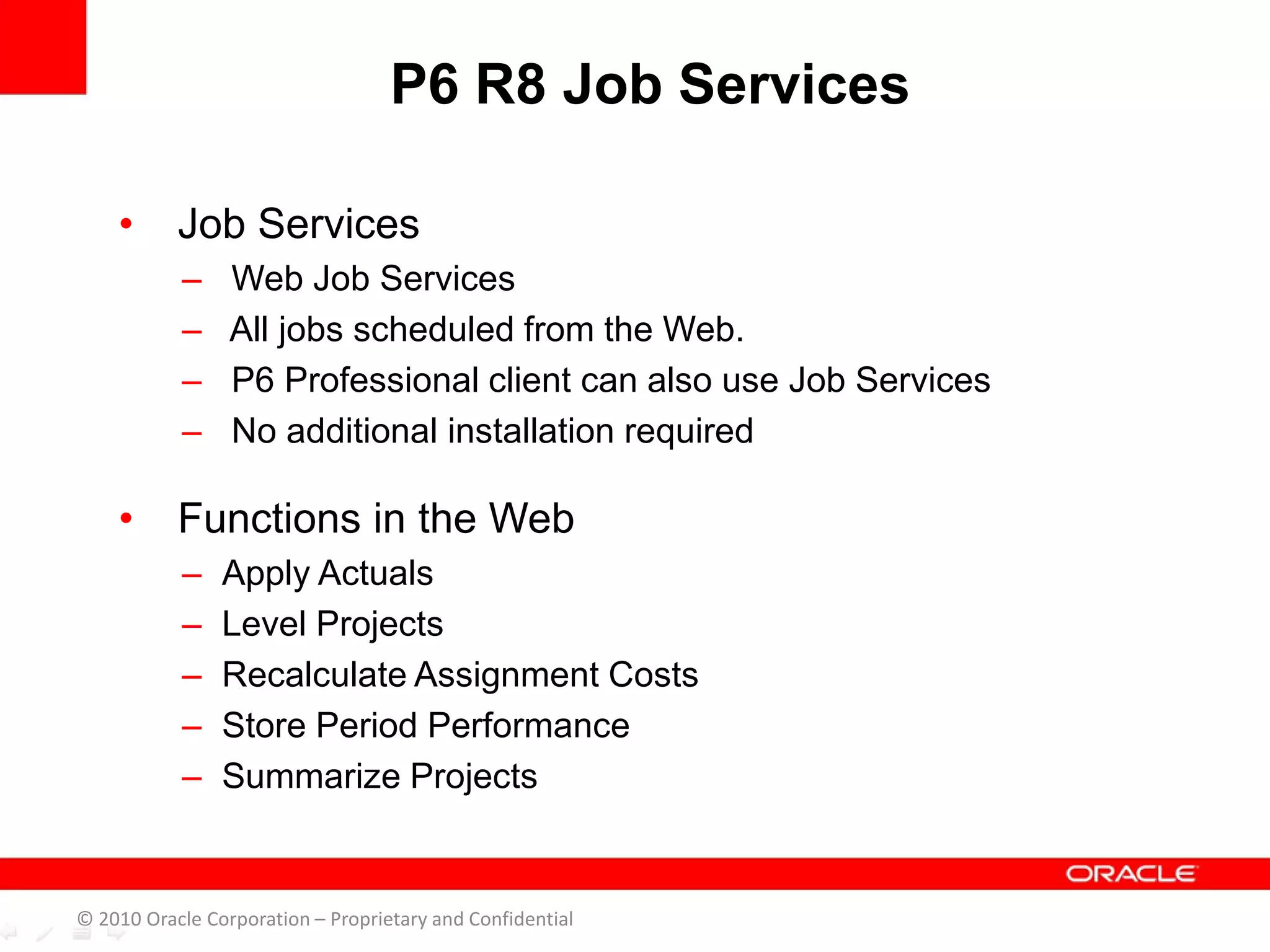 P6 R8 Job Services

• Job Services
– Web Job Services
– All jobs scheduled from the Web.
– P6 Professional client can also use Job Services
– No additional installation required

• Functions in the Web
– Apply Actuals
– Level Projects
– Recalculate Assignment Costs
– Store Period Performance
– Summarize Projects

ORACLE

© 2010 Oracle Corporation – Proprietary and Confidential